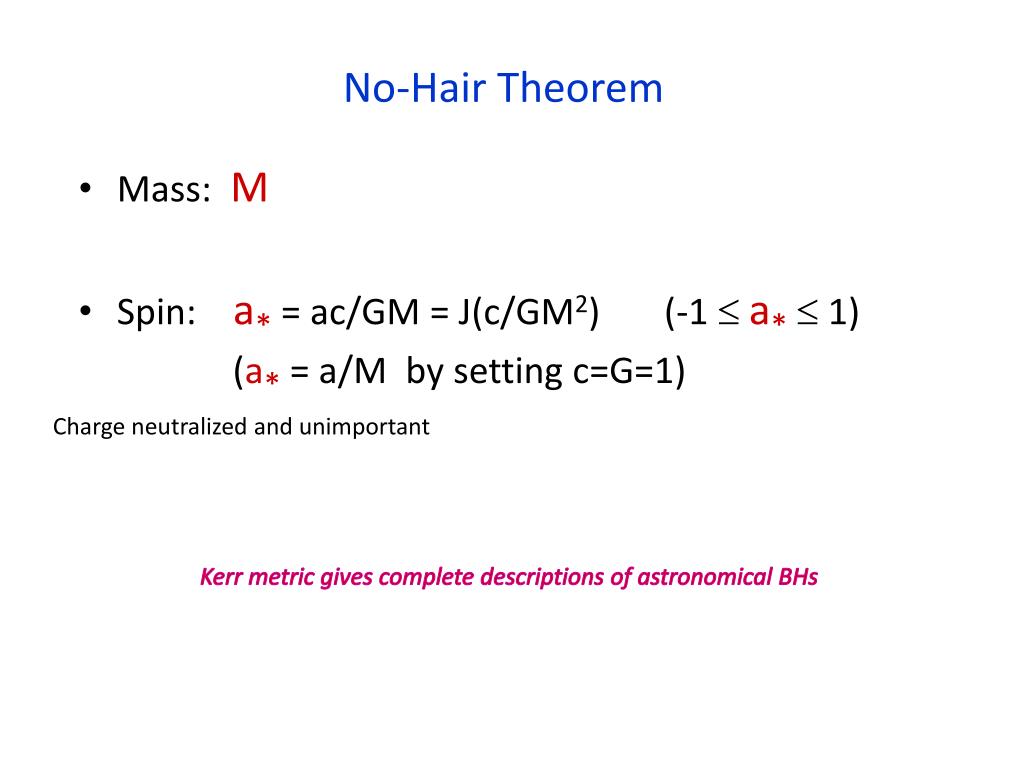 No-Hair Theorem

• Mass: M

• Spin: $a_* = ac/GM = J(c/GM^2)$ $(-1 \leq a_* \leq 1)$
($a_* = a/M$ by setting c=G=1)

Charge neutralized and unimportant

Kerr metric gives complete descriptions of astronomical BHs